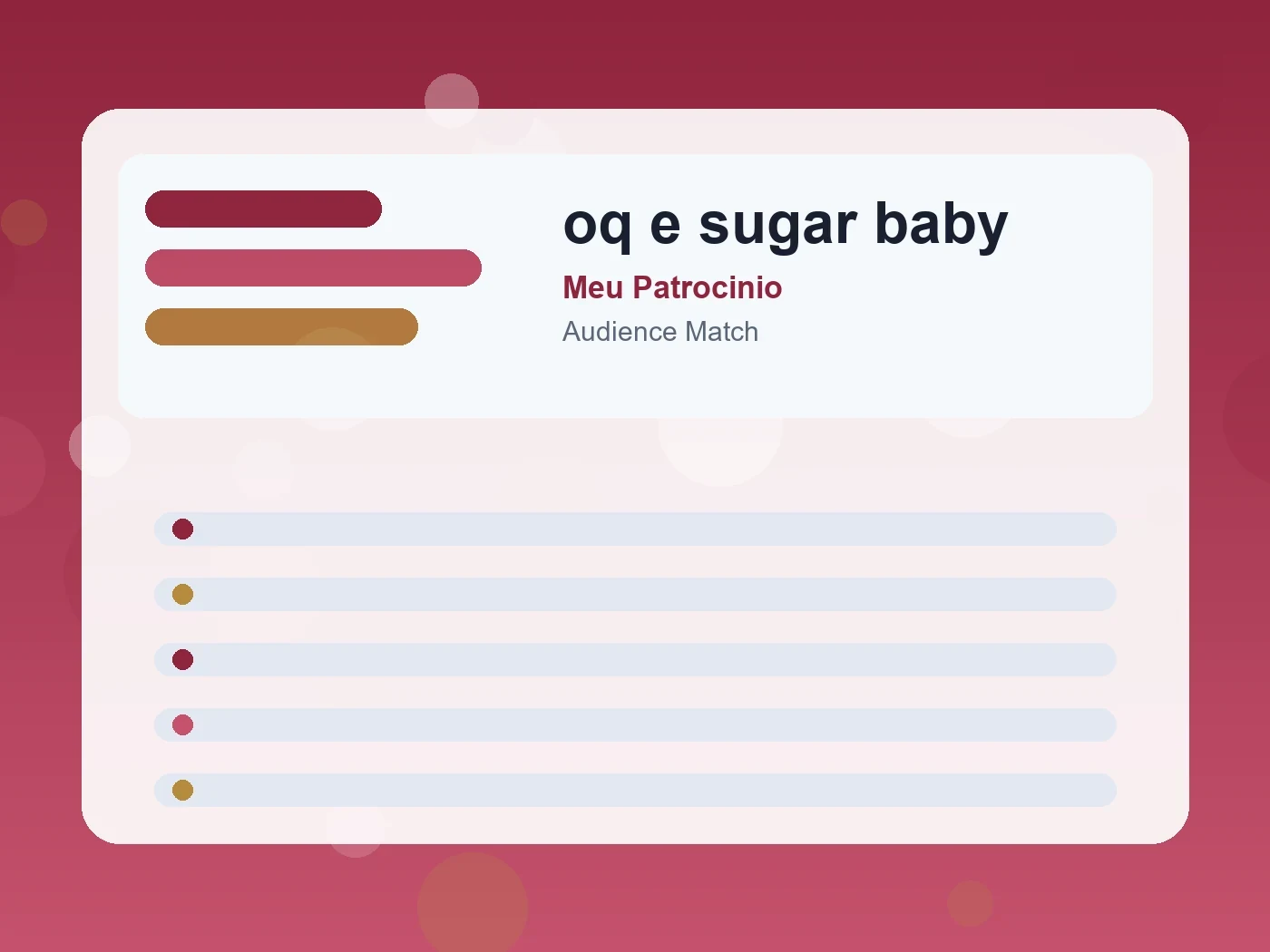 oq e sugar baby
Meu Patrocinio
Audience Match